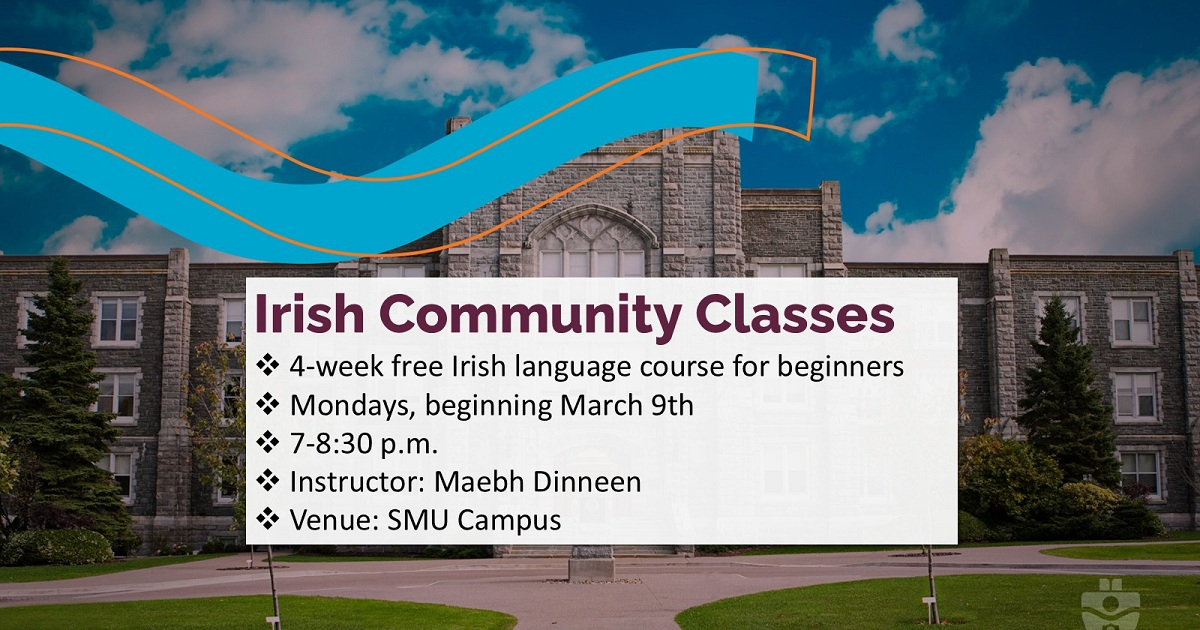 Irish Community Classes

❖ 4-week free Irish language course for beginners
❖ Mondays, beginning March 9th
❖ 7-8:30 p.m.
❖ Instructor: Maebh Dinneen
❖ Venue: SMU Campus